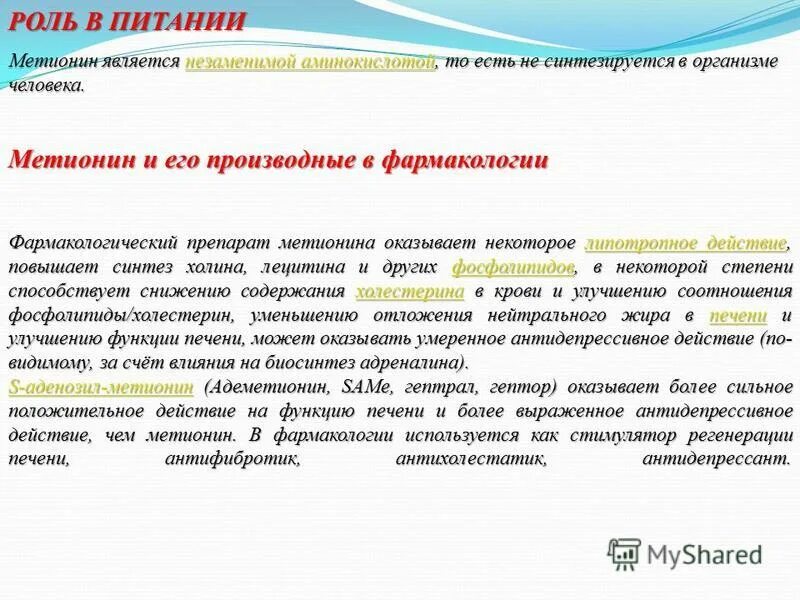 РОЛЬ В ПИТАНИИ

Метионин является незаменимой аминокислотой, то есть не синтезируется в организме человека.

Метионин и его производные в фармакологии

Фармакологический препарат метионина оказывает некоторое липотропное действие, повышает синтез холина, лецитина и других фосфолипидов, в некоторой степени способствует снижению содержания холестерина в крови и улучшению соотношения фосфолипиды/холестерин, уменьшению отложения нейтрального жира в печени и улучшению функции печени, может оказывать умеренное антидепрессивное действие (по-видимому, за счёт влияния на биосинтез адреналина).
S-аденозил-метионин (Адеметионин, SAMe, гептрал, гептор) оказывает более сильное положительное действие на функцию печени и более выраженное антидепрессивное действие, чем метионин. В фармакологии используется как стимулятор регенерации печени, антифибротик, антихолестатик, антидепрессант.

MyShared